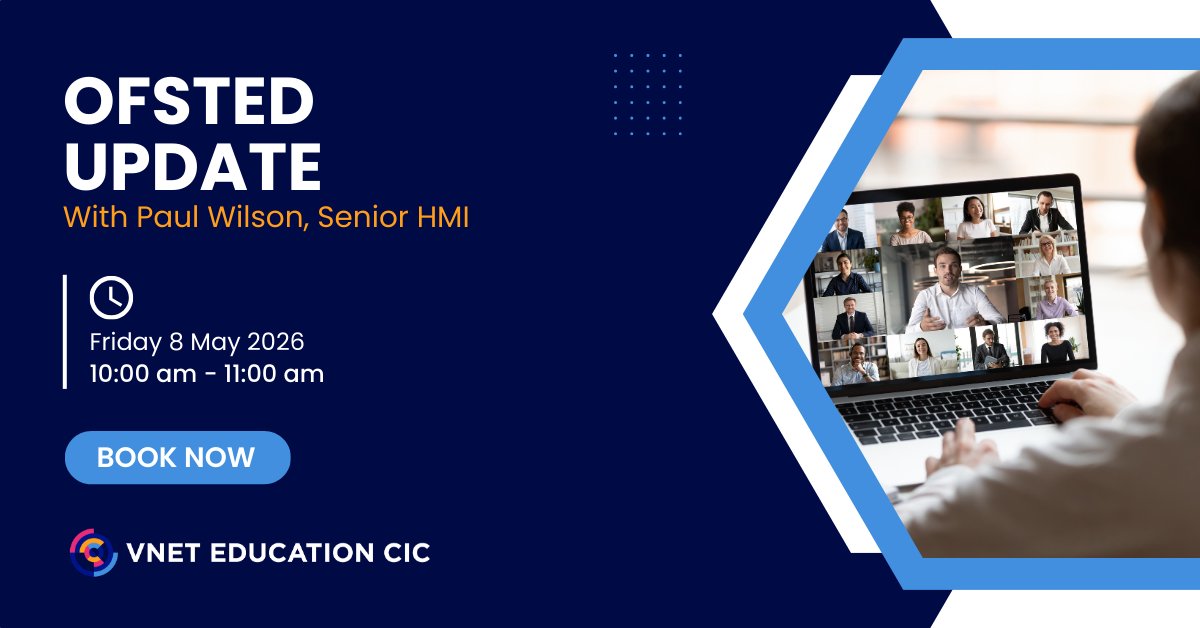 OFSTED UPDATE
With Paul Wilson, Senior HMI

Friday 8 May 2026
10:00 am - 11:00 am

BOOK NOW

VNET EDUCATION CIC